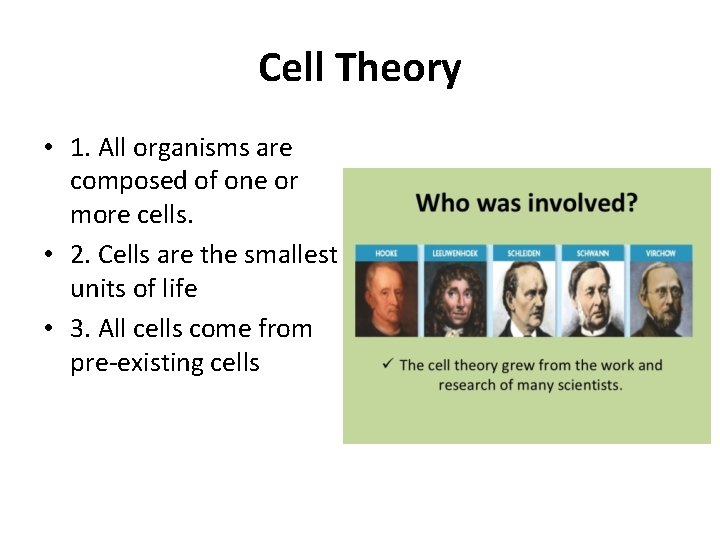 Cell Theory

• 1. All organisms are composed of one or more cells.
• 2. Cells are the smallest units of life
• 3. All cells come from pre-existing cells

Who was involved?

HOOKE
LEEUWENHOEK
SCHLEIDEN
SCHWANN
VIRCHOW

✓ The cell theory grew from the work and research of many scientists.